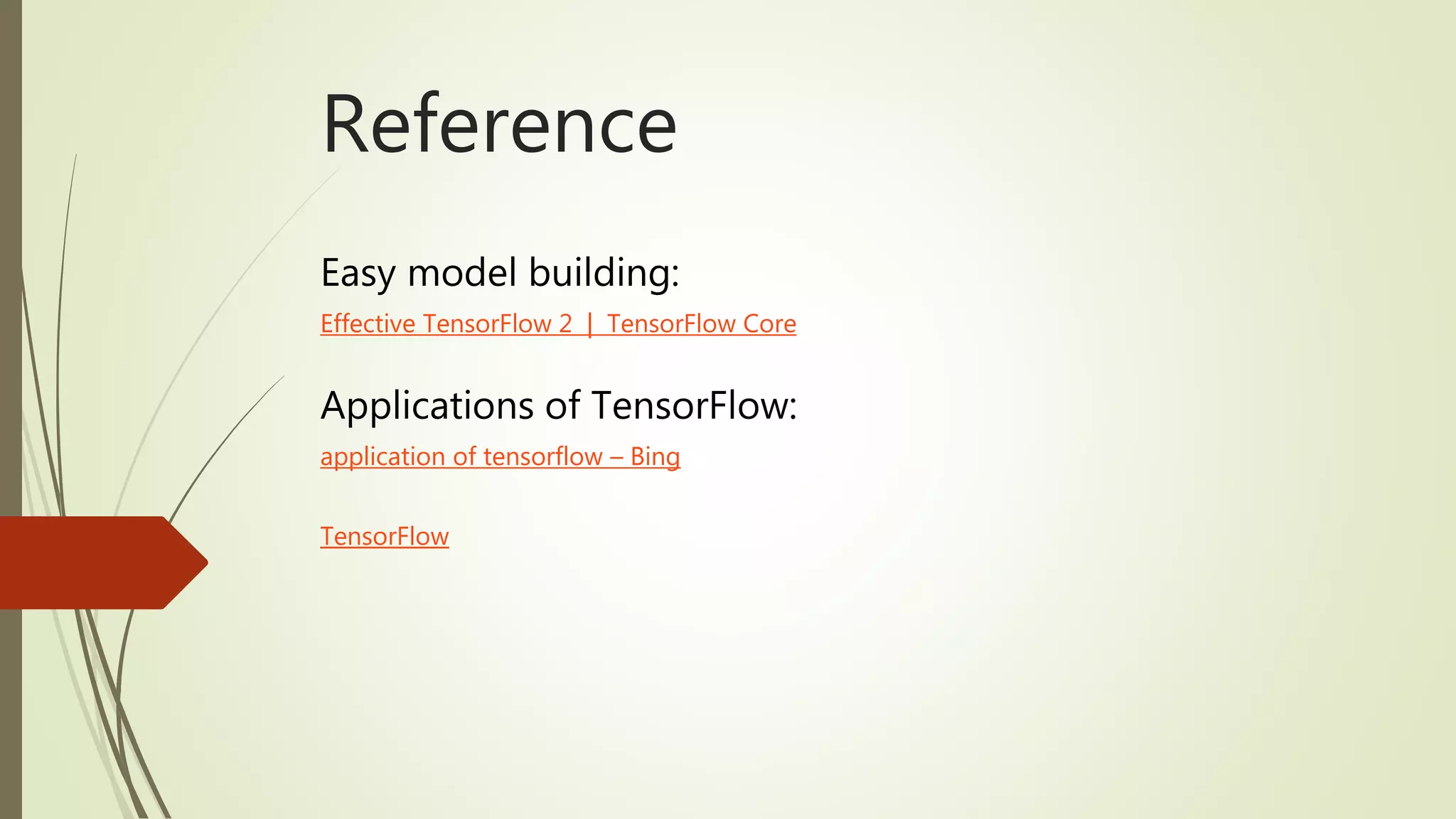 Reference

Easy model building:

Effective TensorFlow 2 | TensorFlow Core

Applications of TensorFlow:

application of tensorflow – Bing

TensorFlow